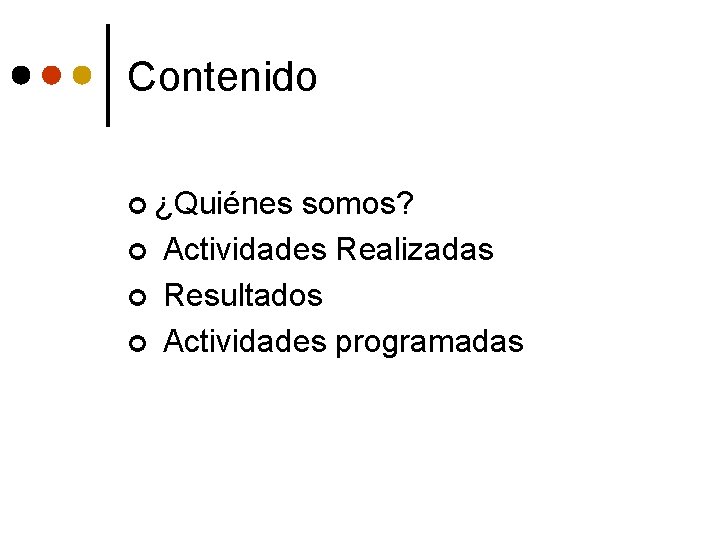 Contenido

¿Quiénes somos?
Actividades Realizadas
Resultados
Actividades programadas